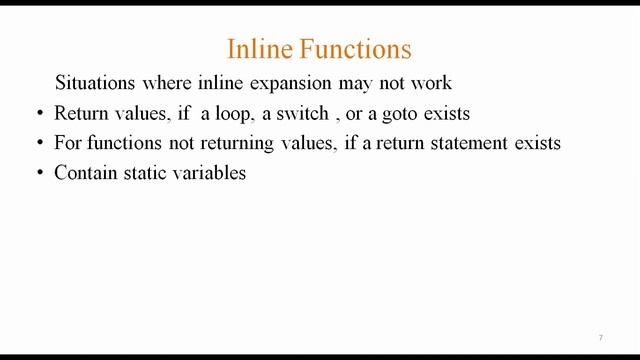 Inline Functions

Situations where inline expansion may not work

• Return values, if a loop, a switch , or a goto exists

• For functions not returning values, if a return statement exists

• Contain static variables

7